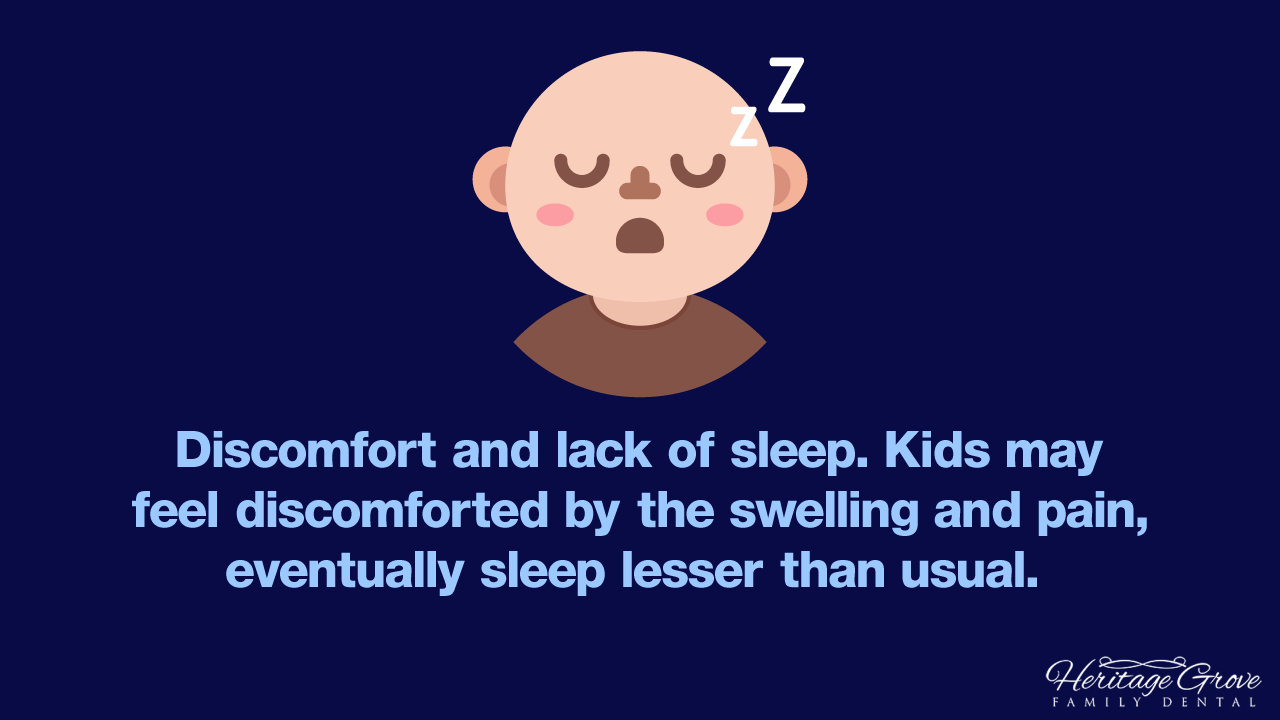 z Z

Discomfort and lack of sleep. Kids may feel discomforted by the swelling and pain, eventually sleep lesser than usual.

Heritage Grove
FAMILY DENTAL